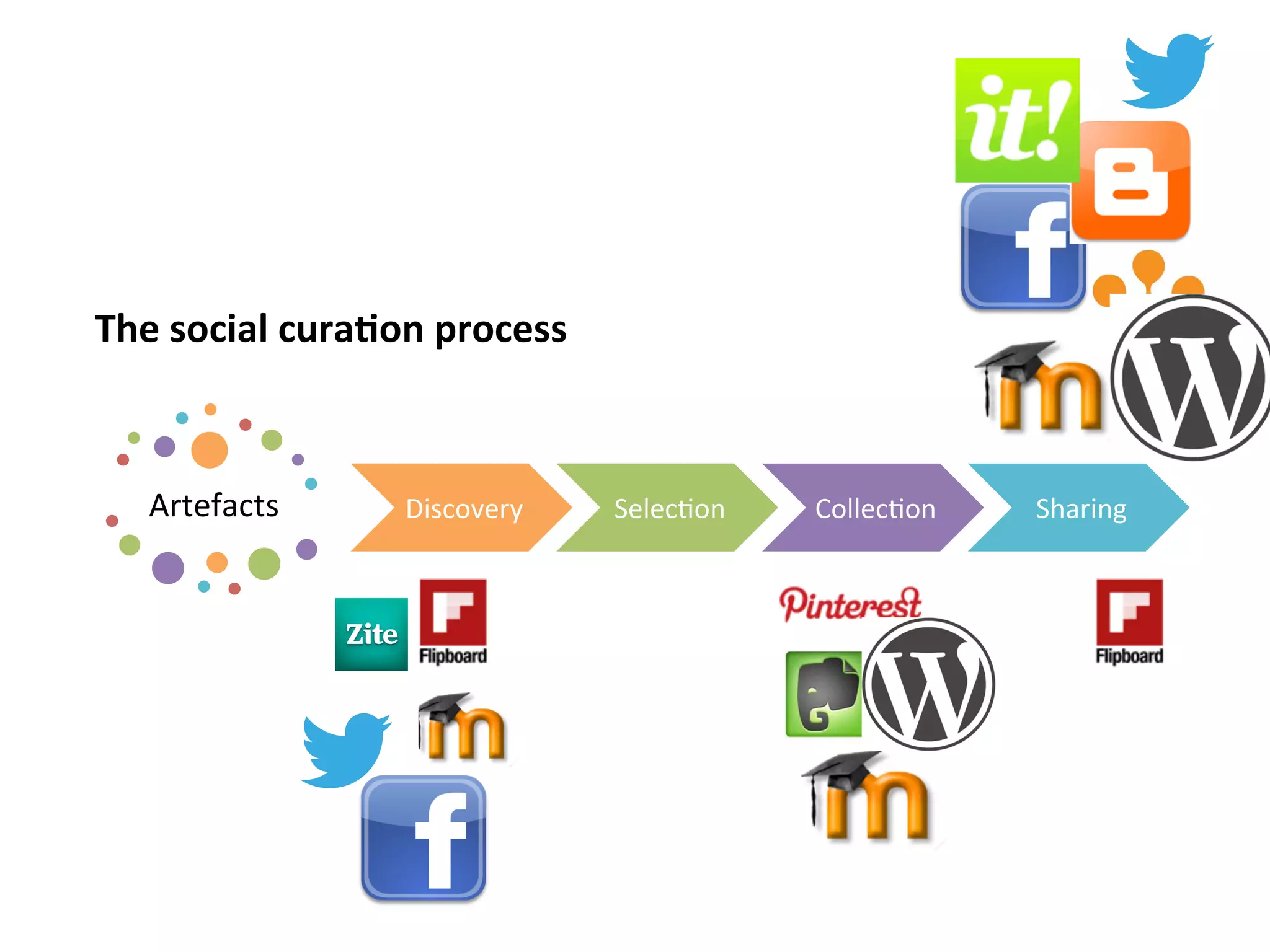 it!

The social curation process

Artefacts

Discovery

Selection

Collection

Sharing

Zite

Flipboard

Pinterest

Flipboard